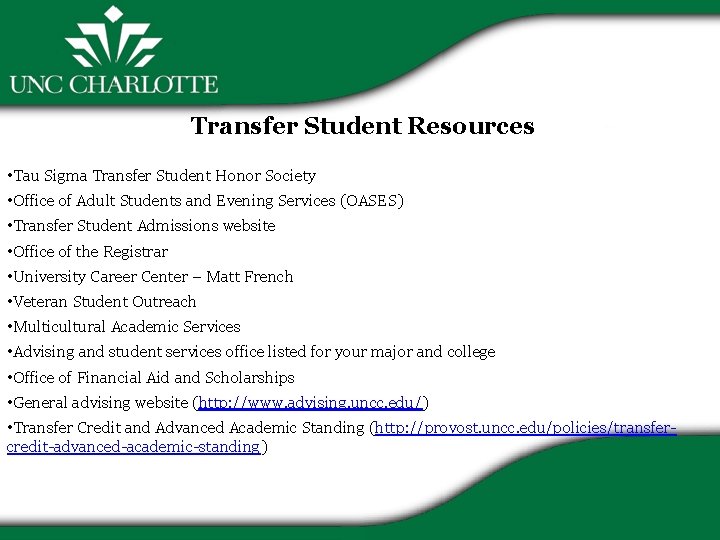 UNC CHARLOTTE

Transfer Student Resources

•Tau Sigma Transfer Student Honor Society
•Office of Adult Students and Evening Services (OASES)
•Transfer Student Admissions website
•Office of the Registrar
•University Career Center – Matt French
•Veteran Student Outreach
•Multicultural Academic Services
•Advising and student services office listed for your major and college
•Office of Financial Aid and Scholarships
•General advising website (http://www.advising.uncc.edu/)
•Transfer Credit and Advanced Academic Standing (http://provost.uncc.edu/policies/transfer-credit-advanced-academic-standing)